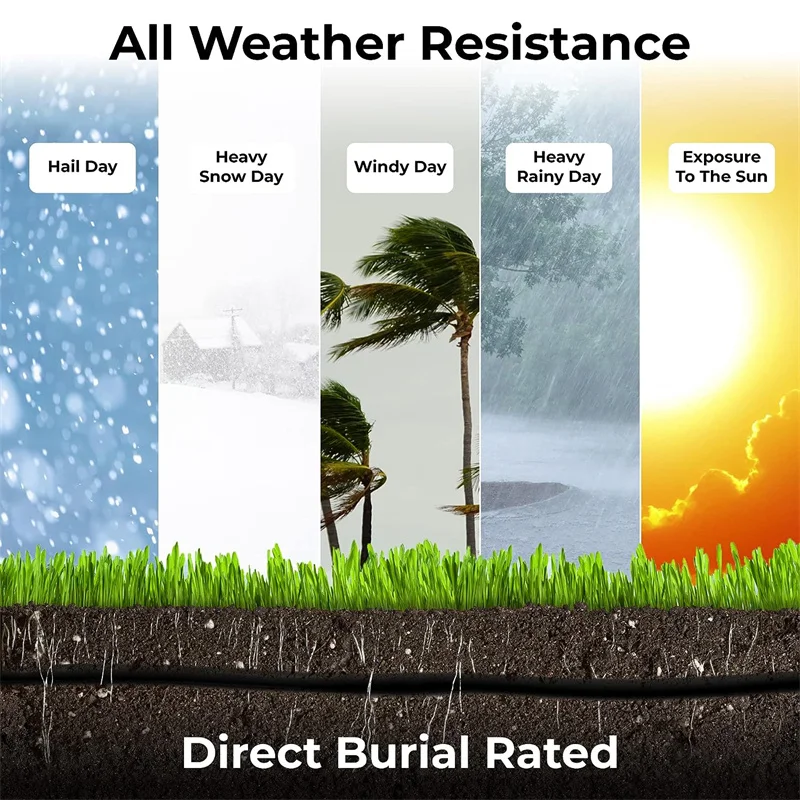 All Weather Resistance

Hail Day

Heavy Snow Day

Windy Day

Heavy Rainy Day

Exposure To The Sun

Direct Burial Rated